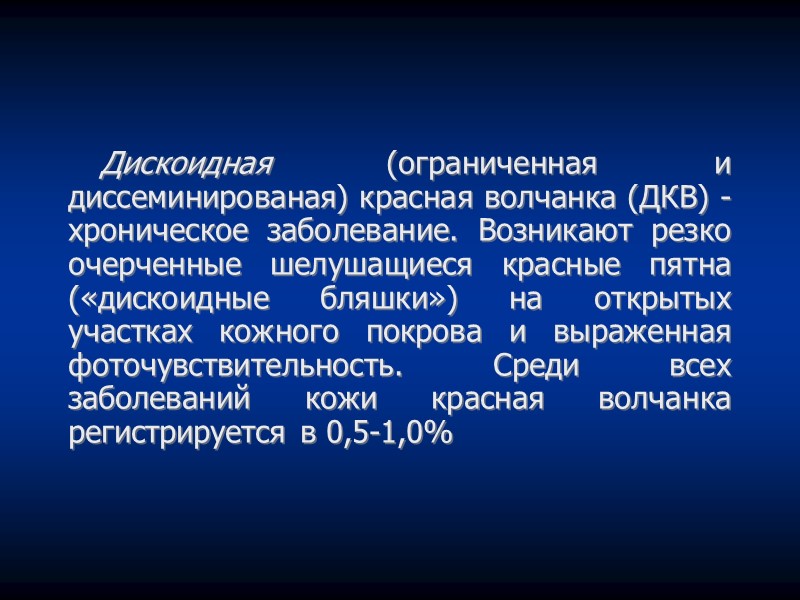 Дискоидная (ограниченная и диссеминированая) красная волчанка (ДКВ) - хроническое заболевание. Возникают резко очерченные шелушащиеся красные пятна («дискоидные бляшки») на открытых участках кожного покрова и выраженная фоточувствительность. Среди всех заболеваний кожи красная волчанка регистрируется в 0,5-1,0%